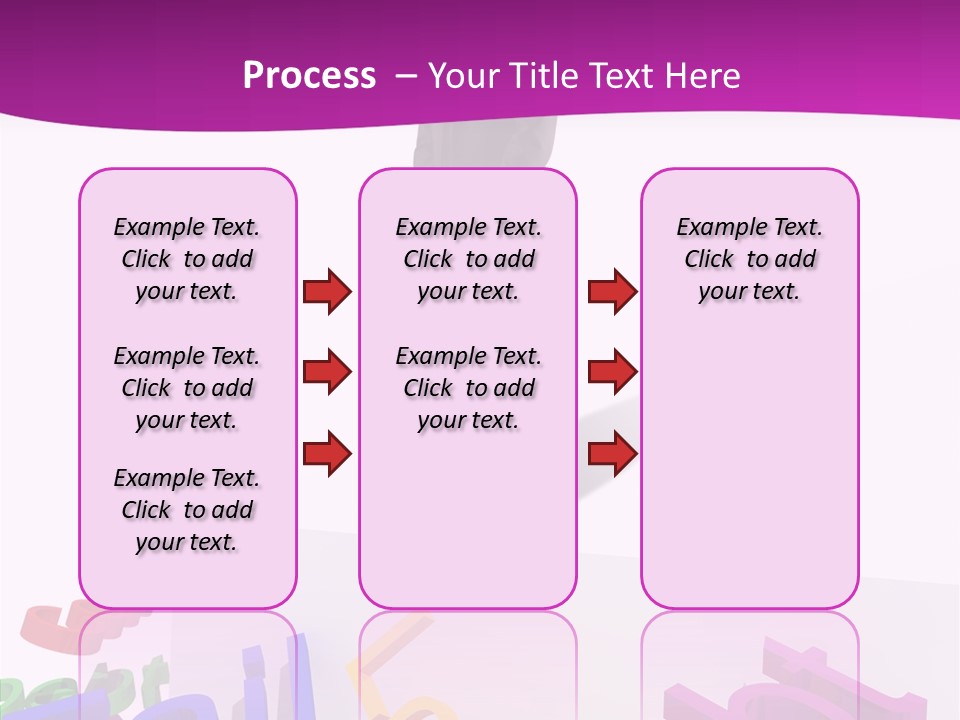 Process – Your Title Text Here

Example Text. Click to add your text.

Example Text. Click to add your text.

Example Text. Click to add your text.

Example Text. Click to add your text.

Example Text. Click to add your text.

Example Text. Click to add your text.